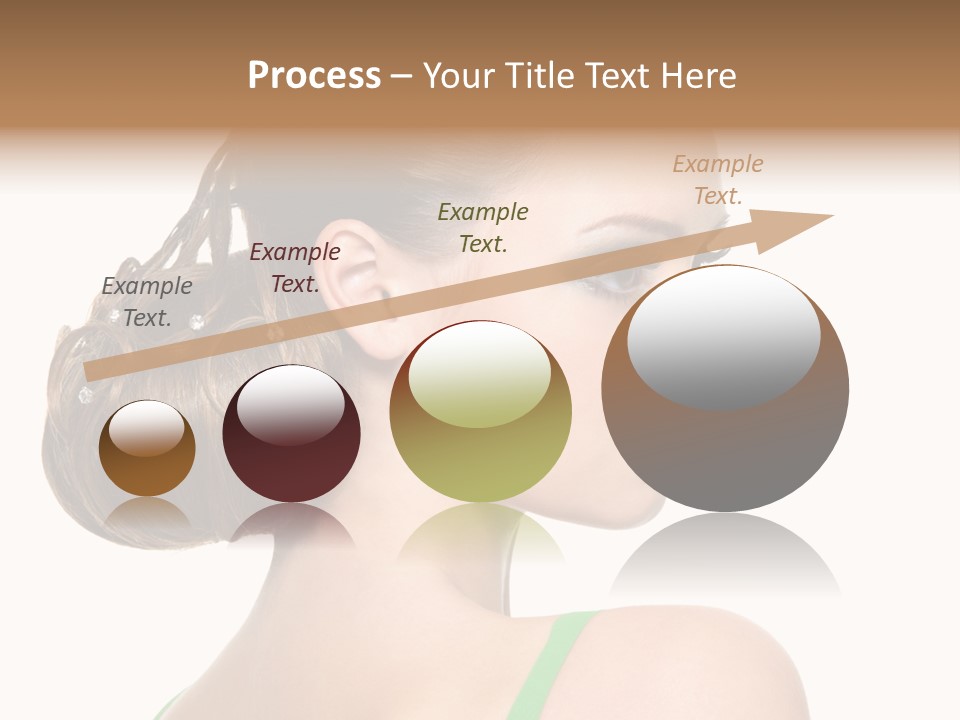 Process – Your Title Text Here

Example Text.

Example Text.

Example Text.

Example Text.